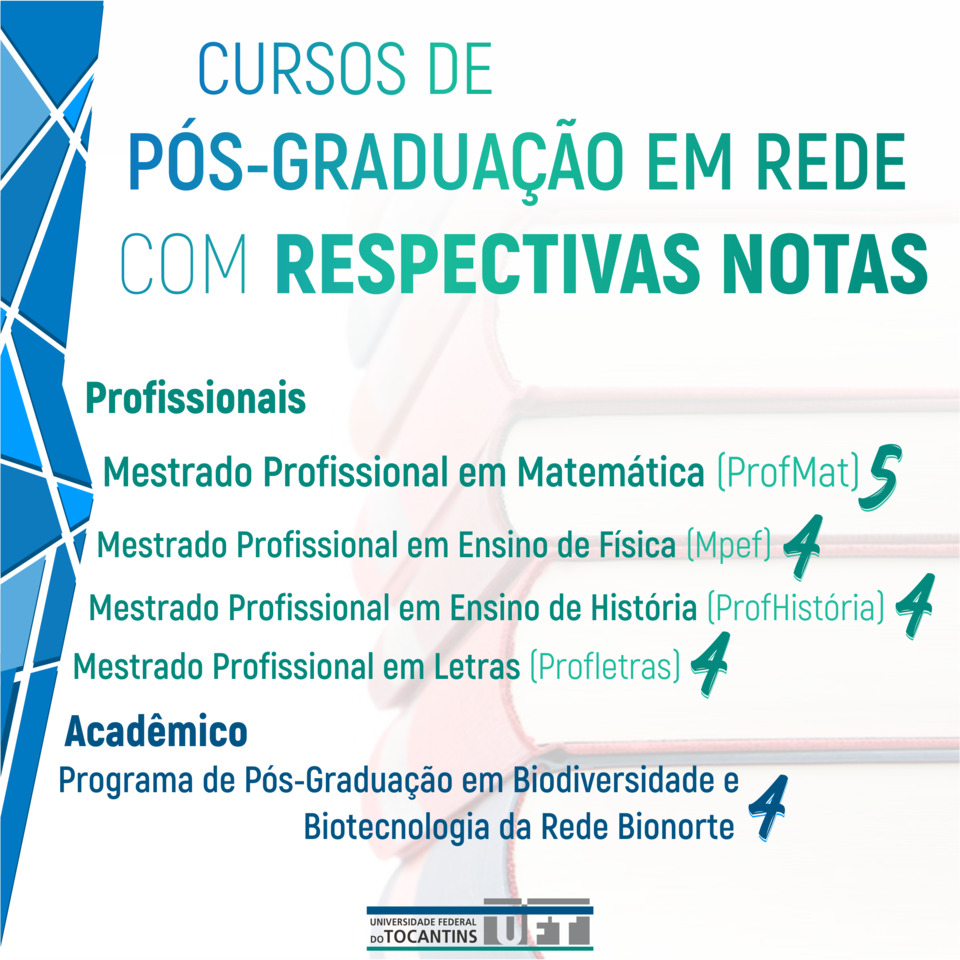 CURSOS DE
PÓS-GRADUAÇÃO EM REDE
COM RESPECTIVAS NOTAS

Profissionais

Mestrado Profissional em Matemática (ProfMat) 5

Mestrado Profissional em Ensino de Física (Mpef) 4

Mestrado Profissional em Ensino de História (ProfHistória) 4

Mestrado Profissional em Letras (Profletras) 4

Acadêmico

Programa de Pós-Graduação em Biodiversidade e Biotecnologia da Rede Bionorte 4

UNIVERSIDADE FEDERAL DO TOCANTINS UFT